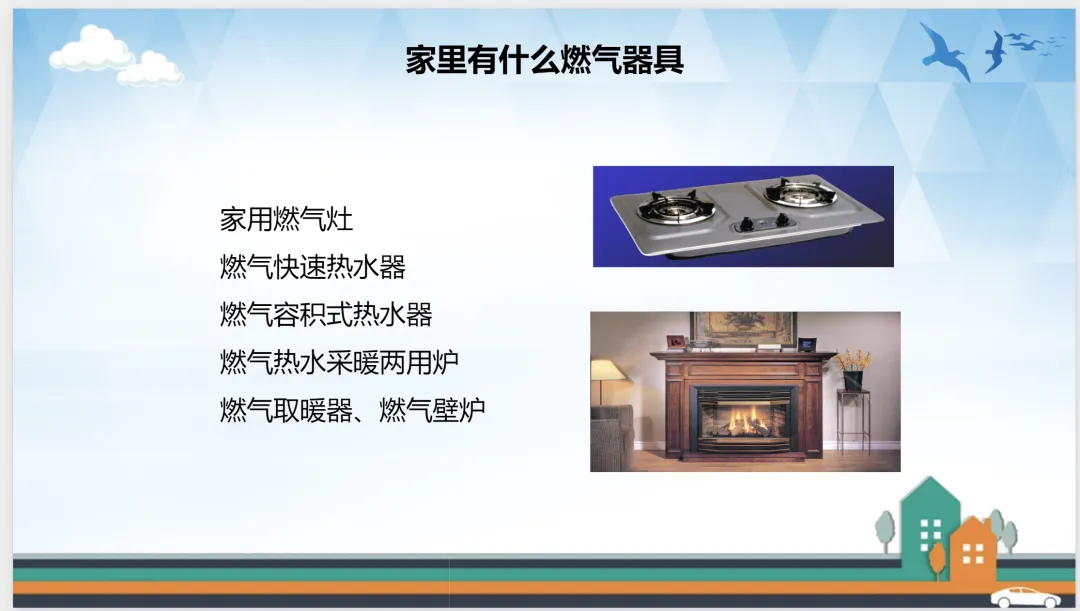 家里有什么燃气器具

家用燃气灶
燃气快速热水器
燃气容积式热水器
燃气热水采暖两用炉
燃气取暖器、燃气壁炉